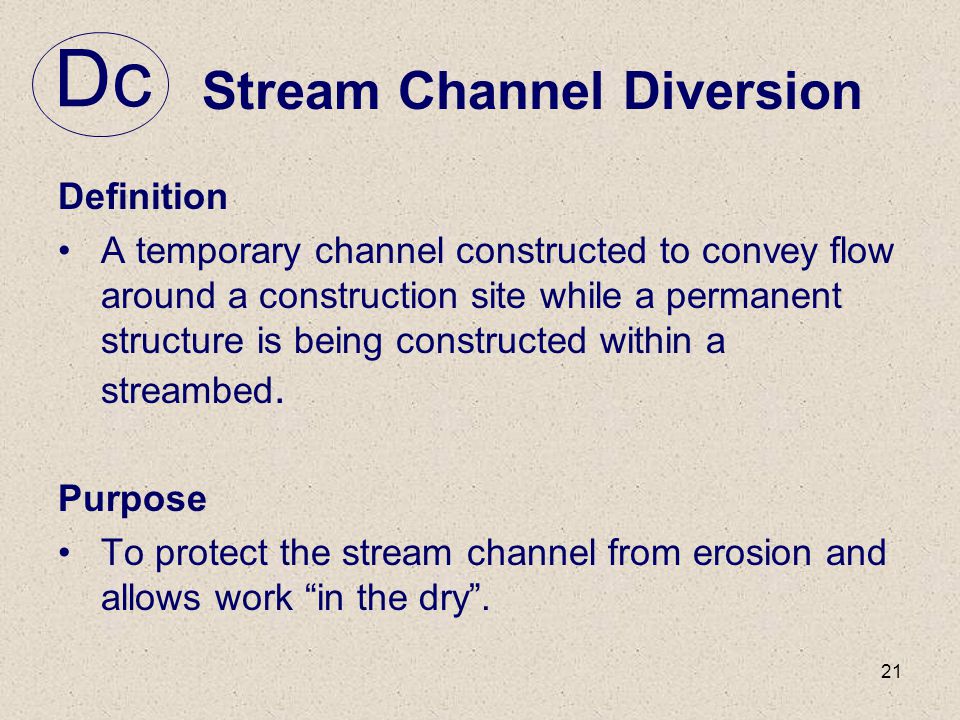 Dc Stream Channel Diversion

Definition

• A temporary channel constructed to convey flow around a construction site while a permanent structure is being constructed within a streambed.

Purpose

• To protect the stream channel from erosion and allows work “in the dry”.

21